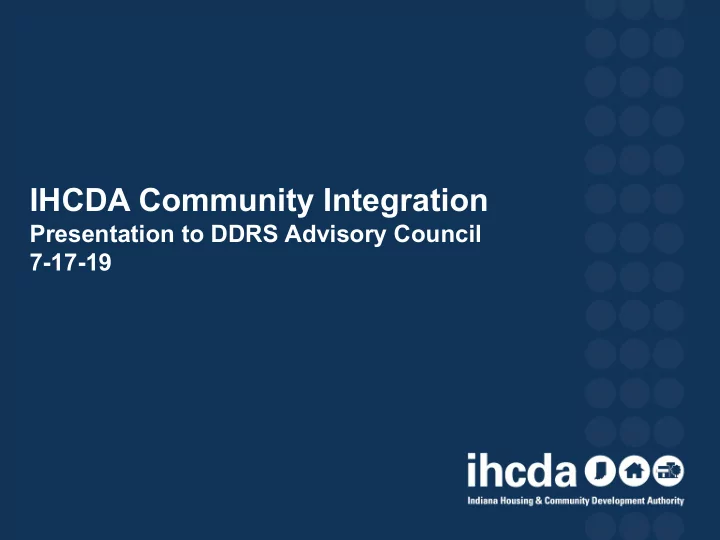 IHCDA Community Integration
Presentation to DDRS Advisory Council
7-17-19

ihcda
Indiana Housing & Community Development Authority